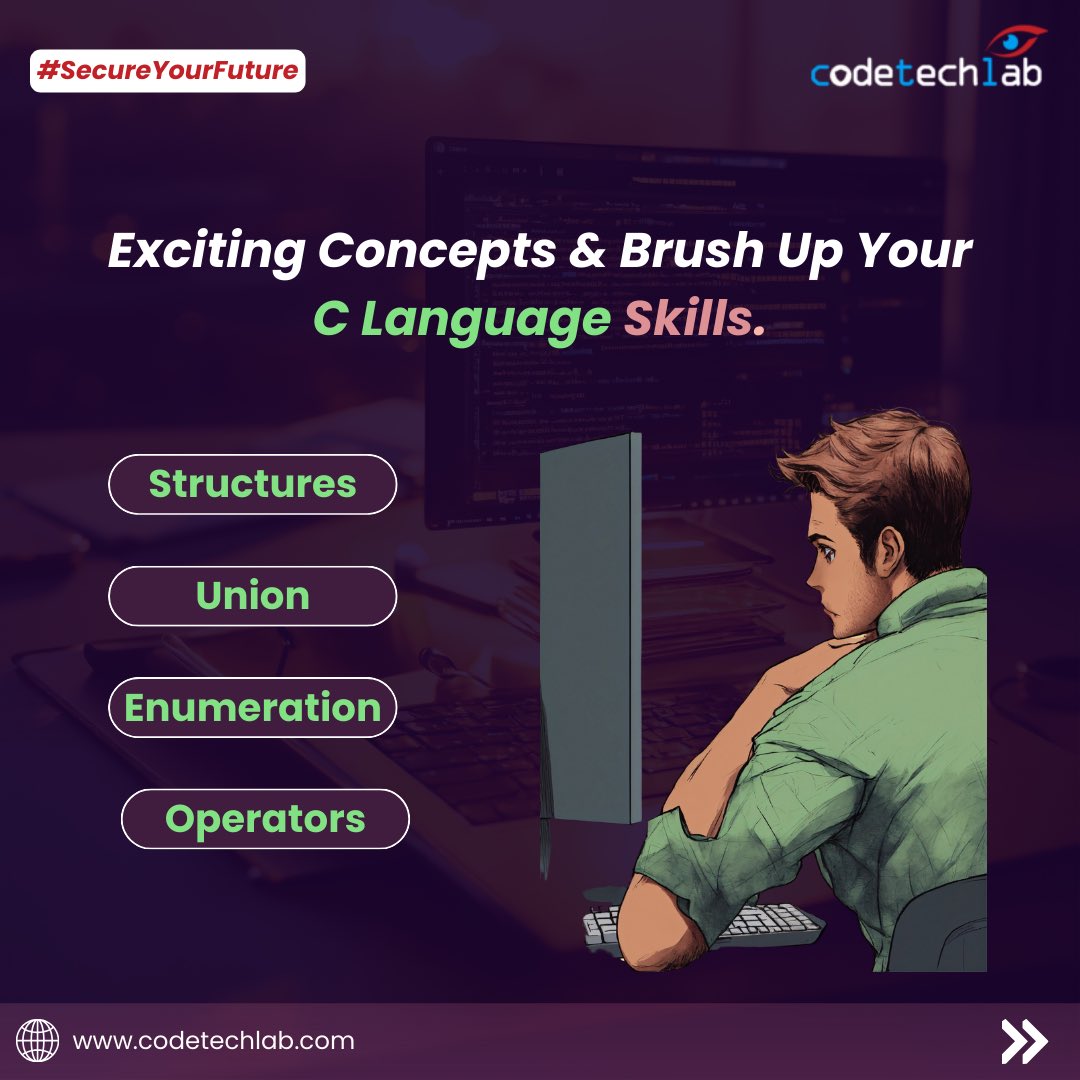 #SecureYourFuture

codetechlab

Exciting Concepts & Brush Up Your C Language Skills.

Structures

Union

Enumeration

Operators

www.codetechlab.com